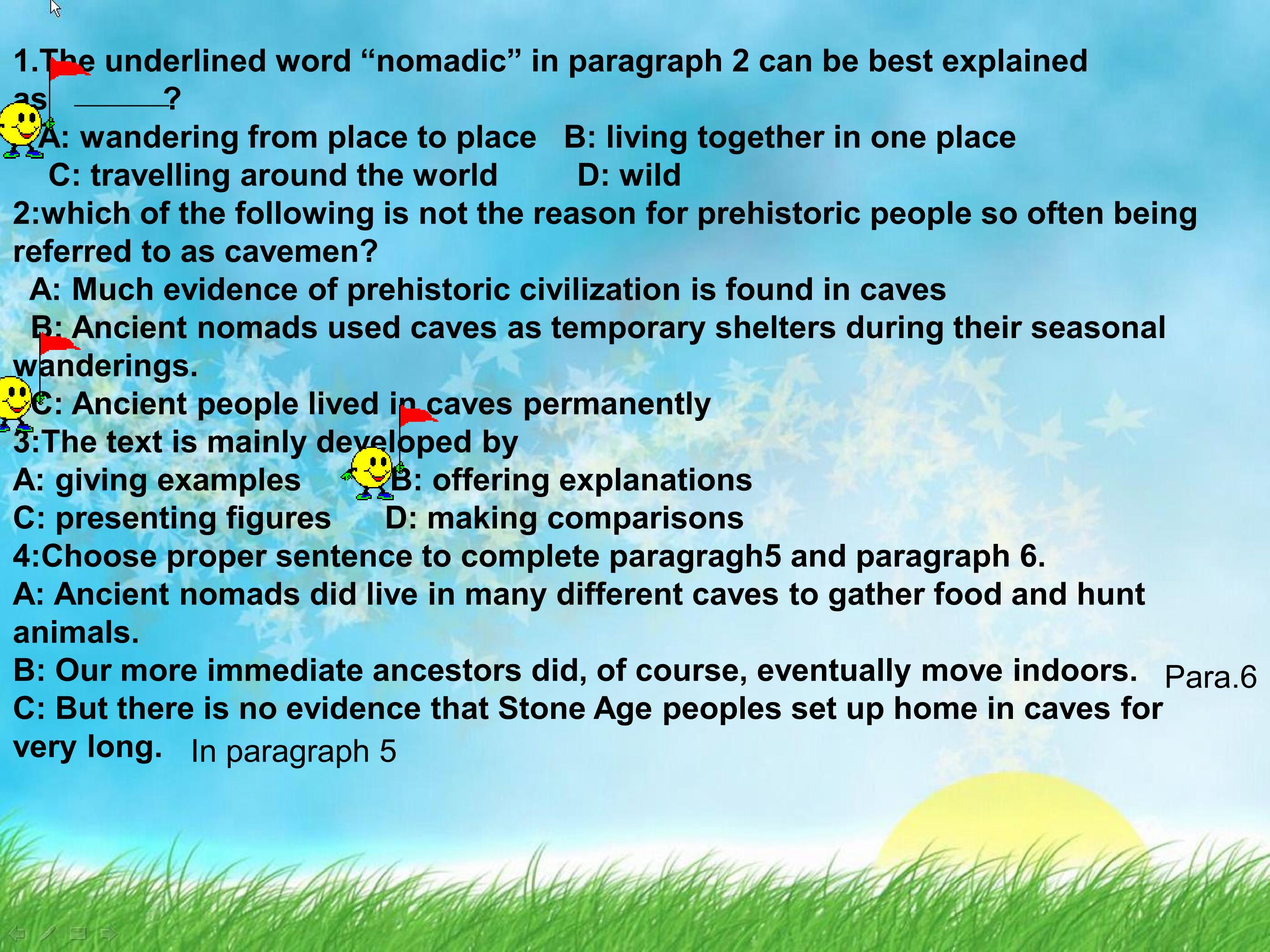 1.The underlined word “nomadic” in paragraph 2 can be best explained as ______?

A: wandering from place to place B: living together in one place
C: travelling around the world D: wild

2:which of the following is not the reason for prehistoric people so often being referred to as cavemen?
A: Much evidence of prehistoric civilization is found in caves
B: Ancient nomads used caves as temporary shelters during their seasonal wanderings.
C: Ancient people lived in caves permanently

3:The text is mainly developed by
A: giving examples B: offering explanations
C: presenting figures D: making comparisons

4:Choose proper sentence to complete paragragh5 and paragraph 6.
A: Ancient nomads did live in many different caves to gather food and hunt animals.
B: Our more immediate ancestors did, of course, eventually move indoors. Para.6
C: But there is no evidence that Stone Age peoples set up home in caves for very long. In paragraph 5